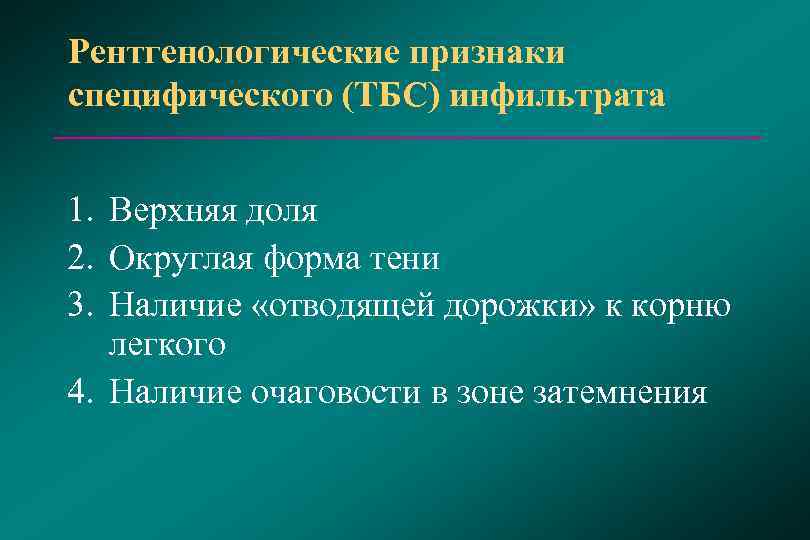 Рентгенологические признаки специфического (ТБС) инфильтрата

1. Верхняя доля
2. Округлая форма тени
3. Наличие «отводящей дорожки» к корню легкого
4. Наличие очаговости в зоне затемнения